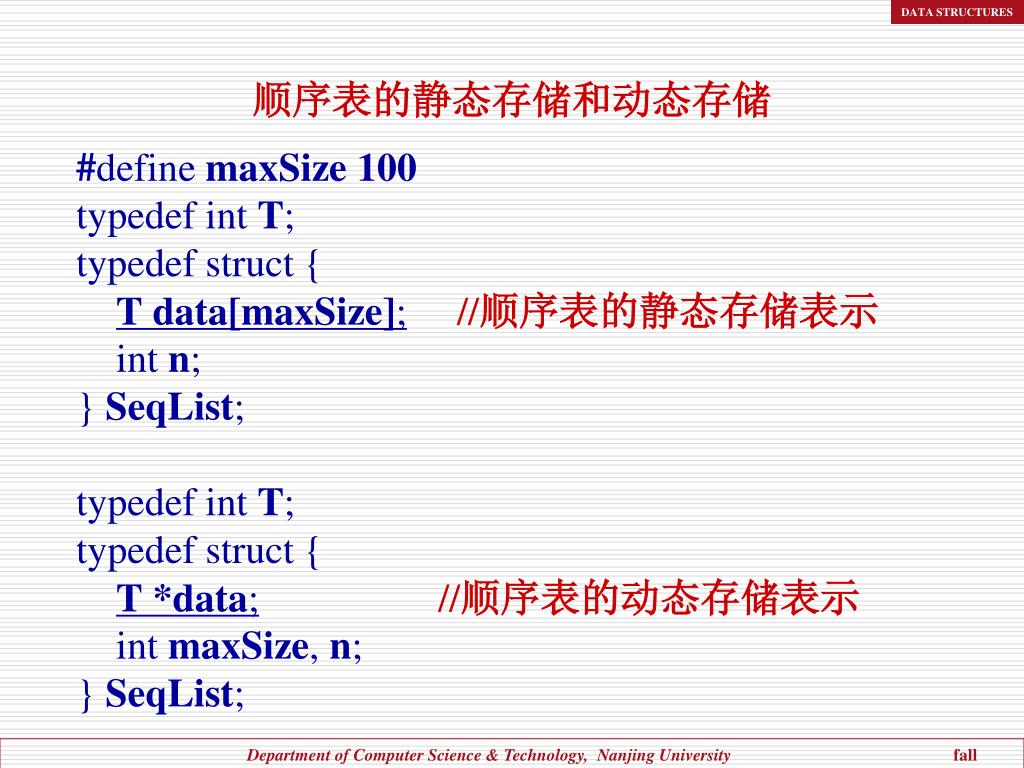 DATA STRUCTURES

顺序表的静态存储和动态存储

#define maxSize 100
typedef int T;
typedef struct {
T data[maxSize]; //顺序表的静态存储表示
int n;
} SeqList;

typedef int T;
typedef struct {
T *data; //顺序表的动态存储表示
int maxSize, n;
} SeqList;

Department of Computer Science & Technology, Nanjing University fall